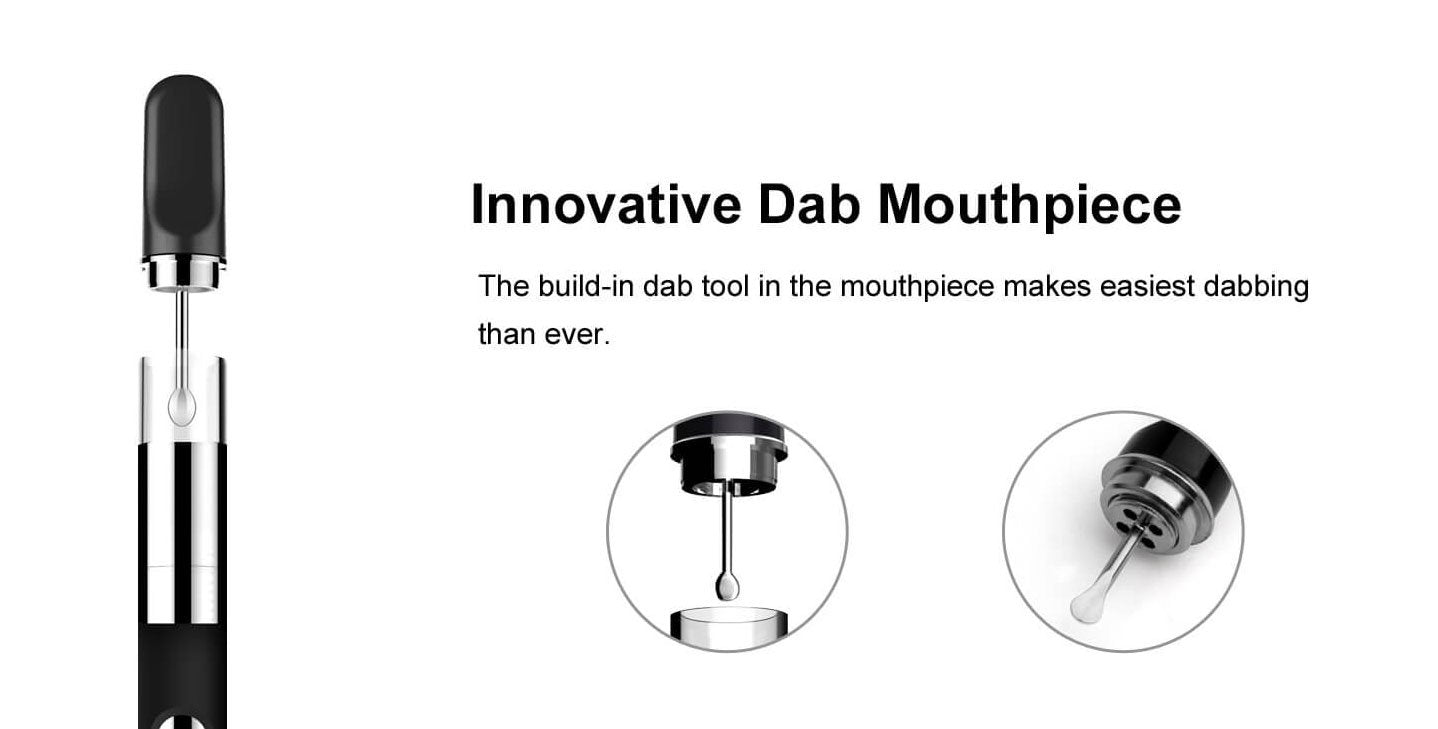 Innovative Dab Mouthpiece

The build-in dab tool in the mouthpiece makes easiest dabbing than ever.